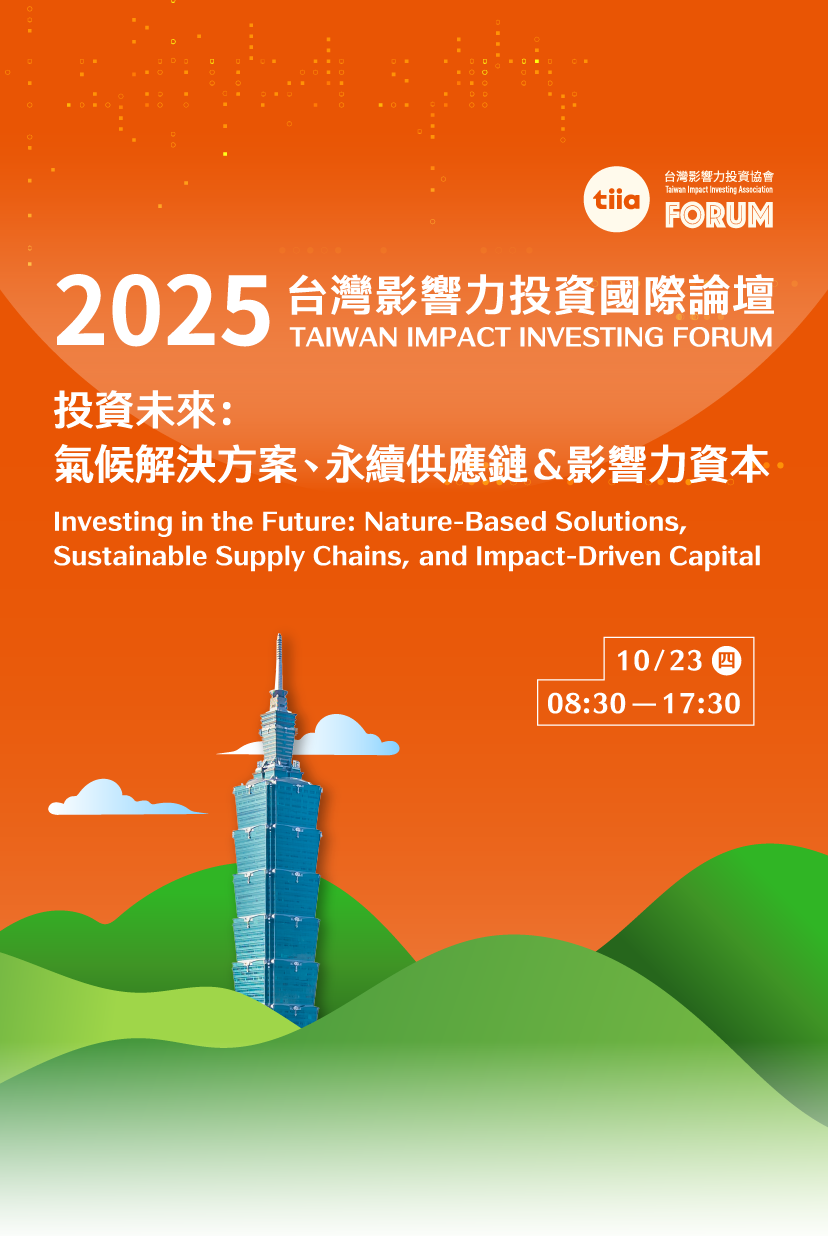 tiia 台灣影響力投資協會 Taiwan Impact Investing Association FORUM

2025 台灣影響力投資國際論壇
TAIWAN IMPACT INVESTING FORUM

投資未來：
氣候解決方案、永續供應鏈＆影響力資本

Investing in the Future: Nature-Based Solutions, Sustainable Supply Chains, and Impact-Driven Capital

10/23 四
08:30—17:30